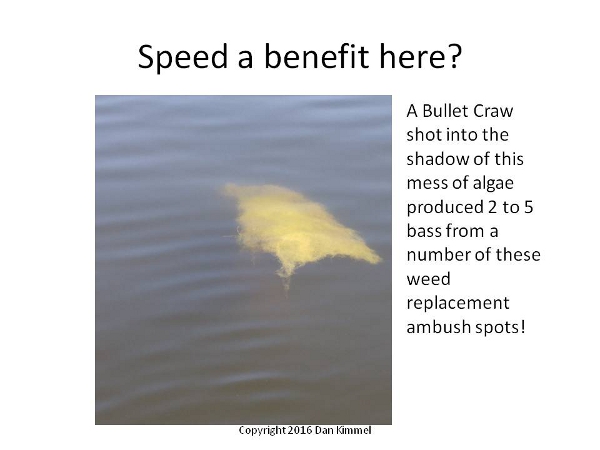 Speed a benefit here?

A Bullet Craw shot into the shadow of this mess of algae produced 2 to 5 bass from a number of these weed replacement ambush spots!

Copyright 2016 Dan Kimmel